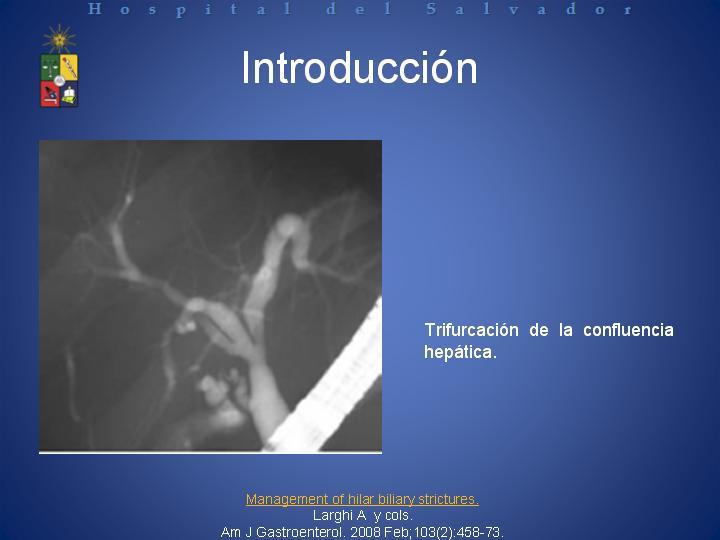 Hospital del Salvador

Introducción

Trifurcación de la confluencia hepática.

Management of hilar biliary strictures.
Larghi A y cols.
Am J Gastroenterol. 2008 Feb;103(2):458-73.